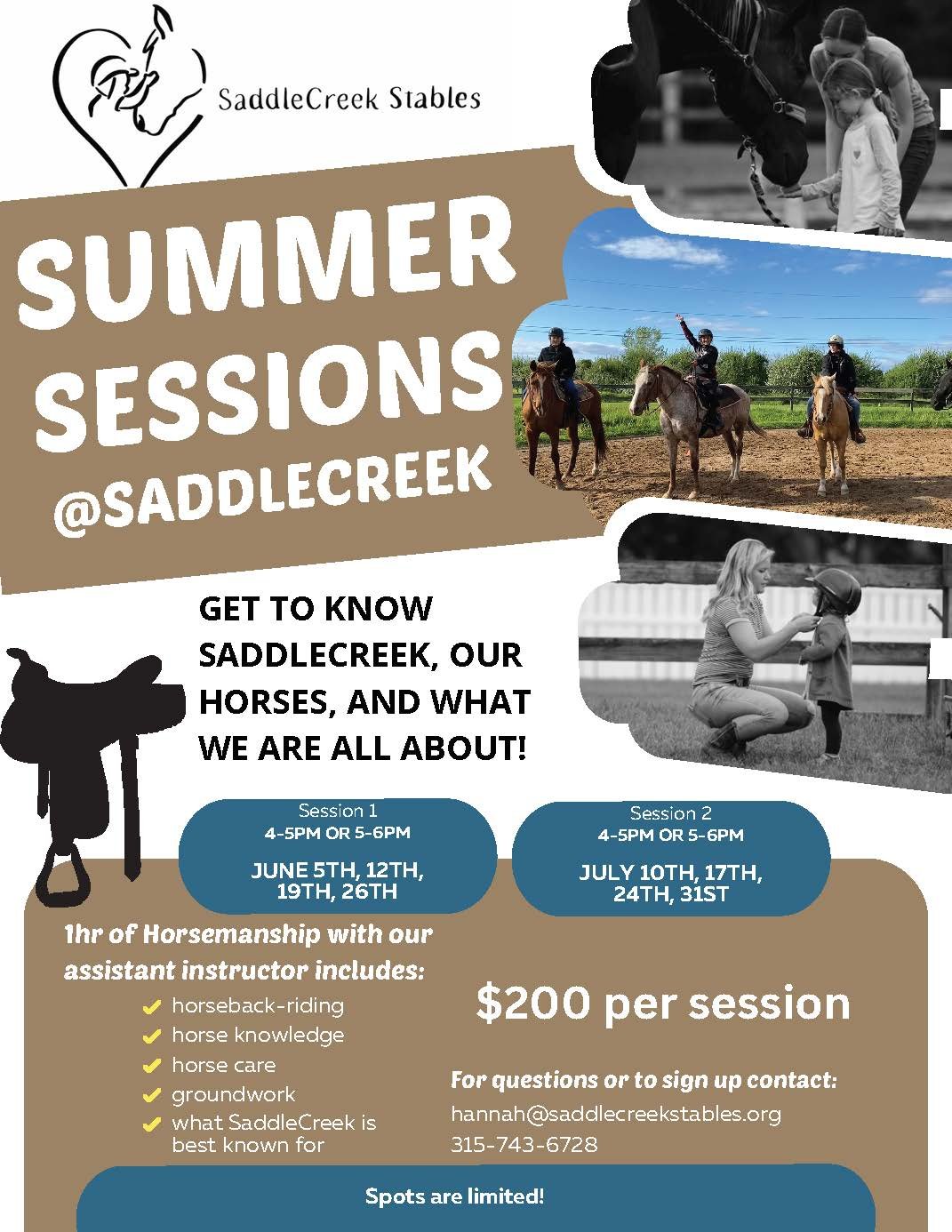 SaddleCreek Stables

SUMMER SESSIONS @SADDLECREEK

GET TO KNOW SADDLECREEK, OUR HORSES, AND WHAT WE ARE ALL ABOUT!

Session 1
4-5PM OR 5-6PM
JUNE 5TH, 12TH, 19TH, 26TH

Session 2
4-5PM OR 5-6PM
JULY 10TH, 17TH, 24TH, 31ST

1hr of Horsemanship with our assistant instructor includes:
horseback-riding
horse knowledge
horse care
groundwork
what SaddleCreek is best known for

$200 per session

For questions or to sign up contact:
hannah@saddlecreekstables.org
315-743-6728

Spots are limited!